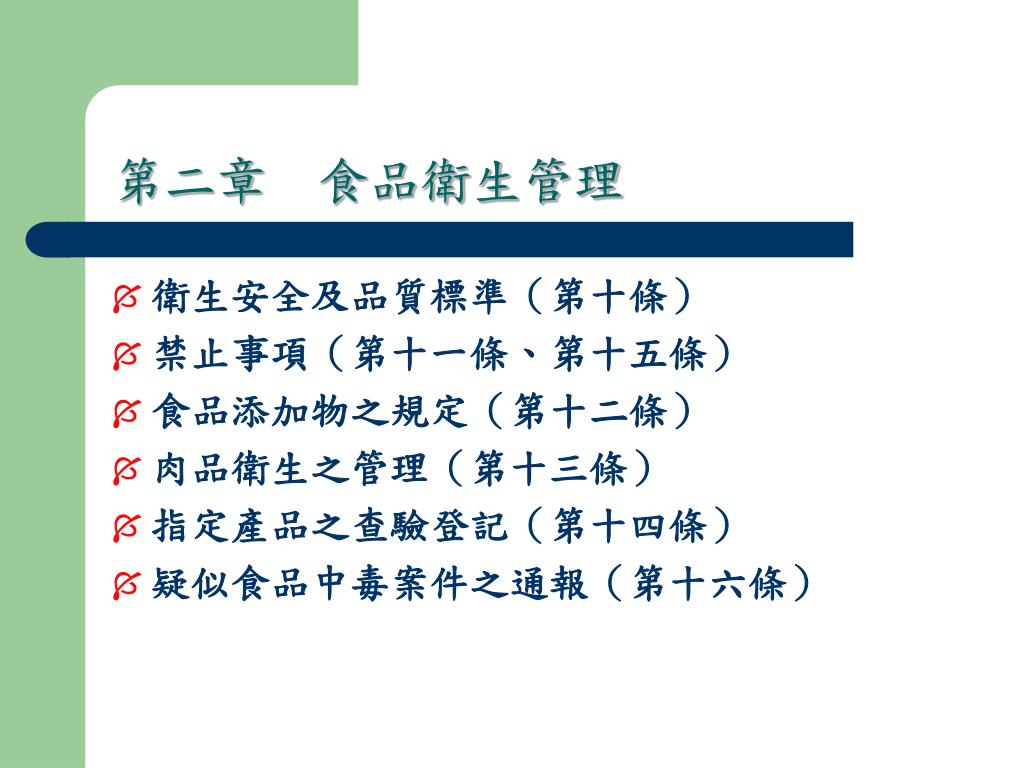 第二章　食品衛生管理

衛生安全及品質標準（第十條）
禁止事項（第十一條、第十五條）
食品添加物之規定（第十二條）
肉品衛生之管理（第十三條）
指定產品之查驗登記（第十四條）
疑似食品中毒案件之通報（第十六條）